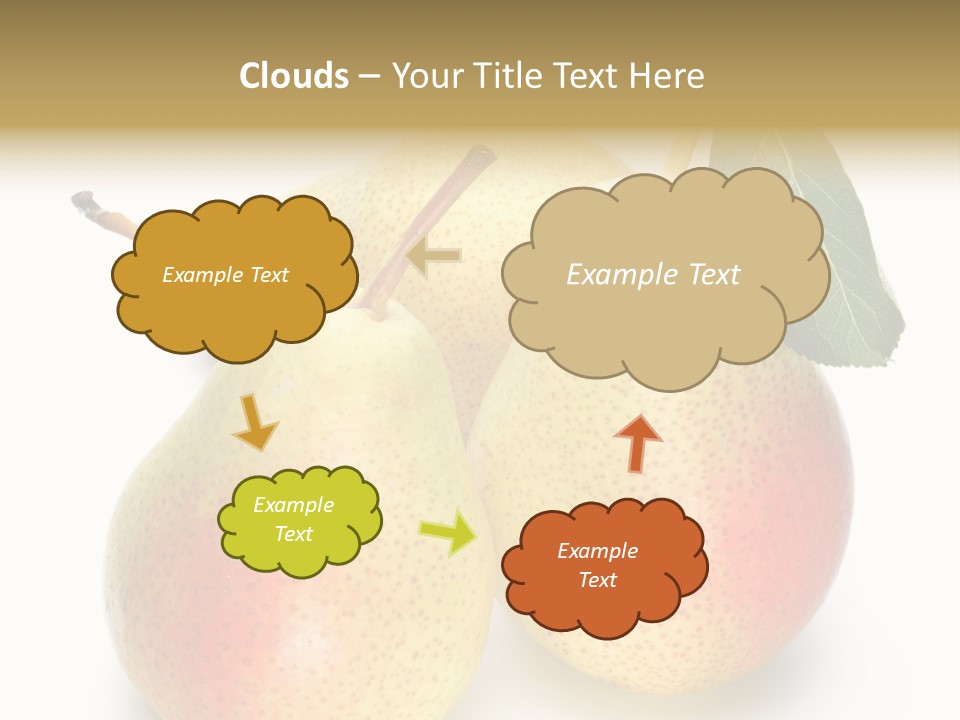 Clouds – Your Title Text Here

Example Text

Example Text

Example Text

Example Text